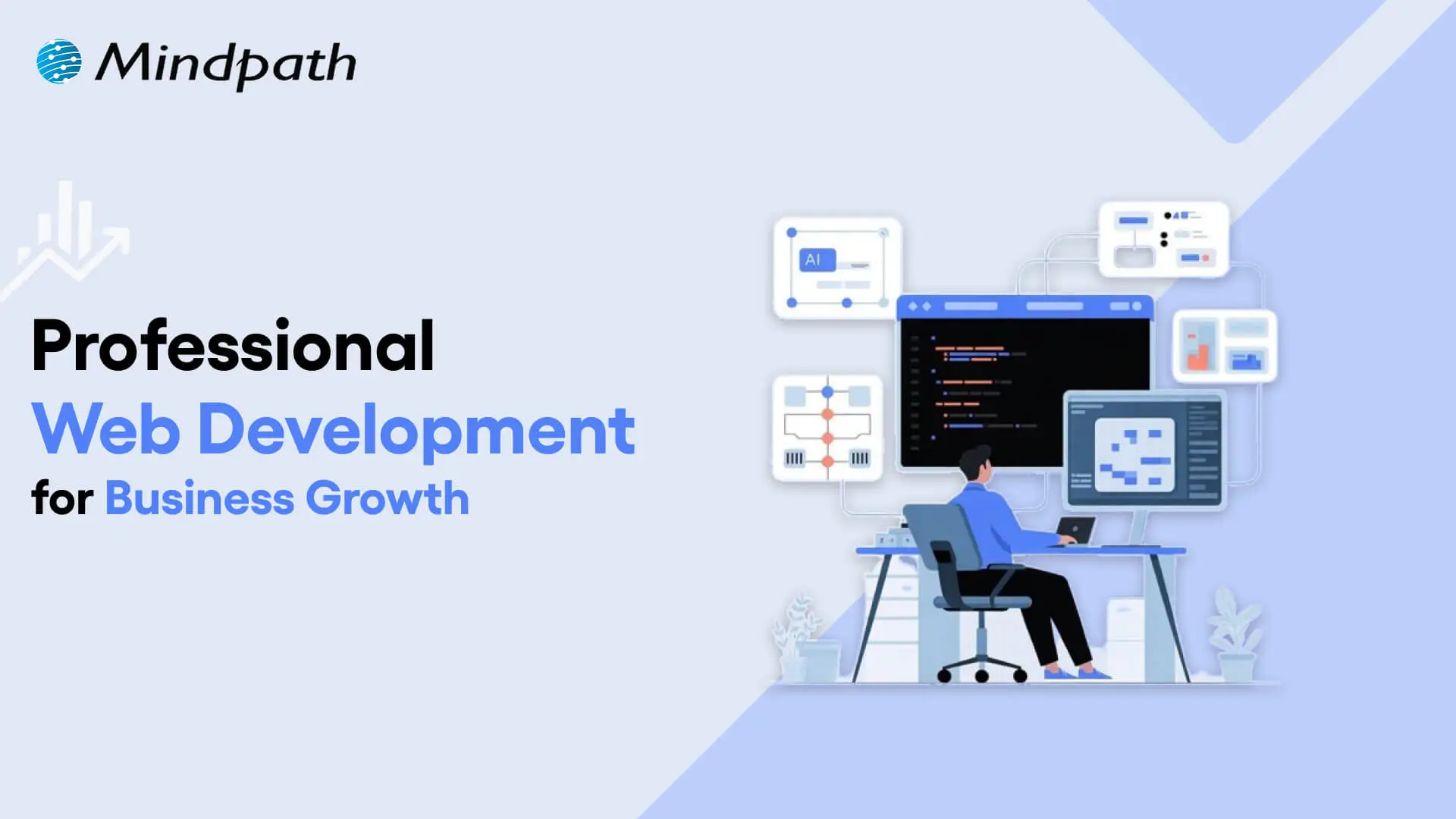 Mindpath

Professional
Web Development
for Business Growth

AI